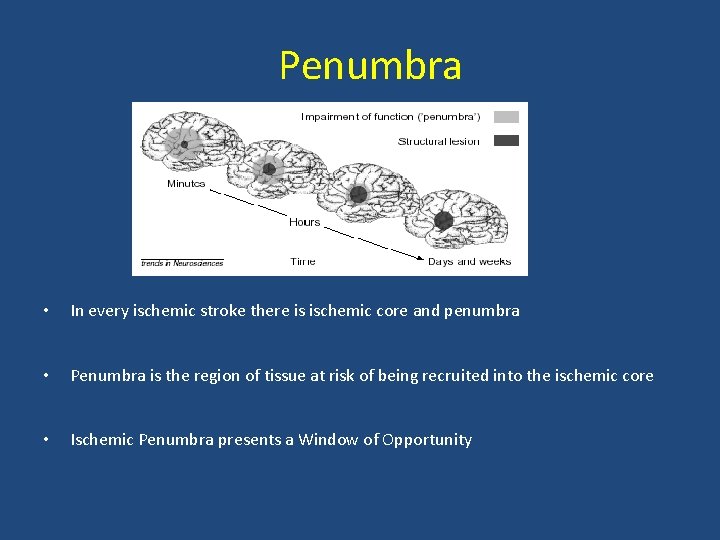 Penumbra

Impairment of function ('penumbra')

Structural lesion

Minutes

Hours

trends in Neurosciences

Time

Days and weeks

• In every ischemic stroke there is ischemic core and penumbra

• Penumbra is the region of tissue at risk of being recruited into the ischemic core

• Ischemic Penumbra presents a Window of Opportunity